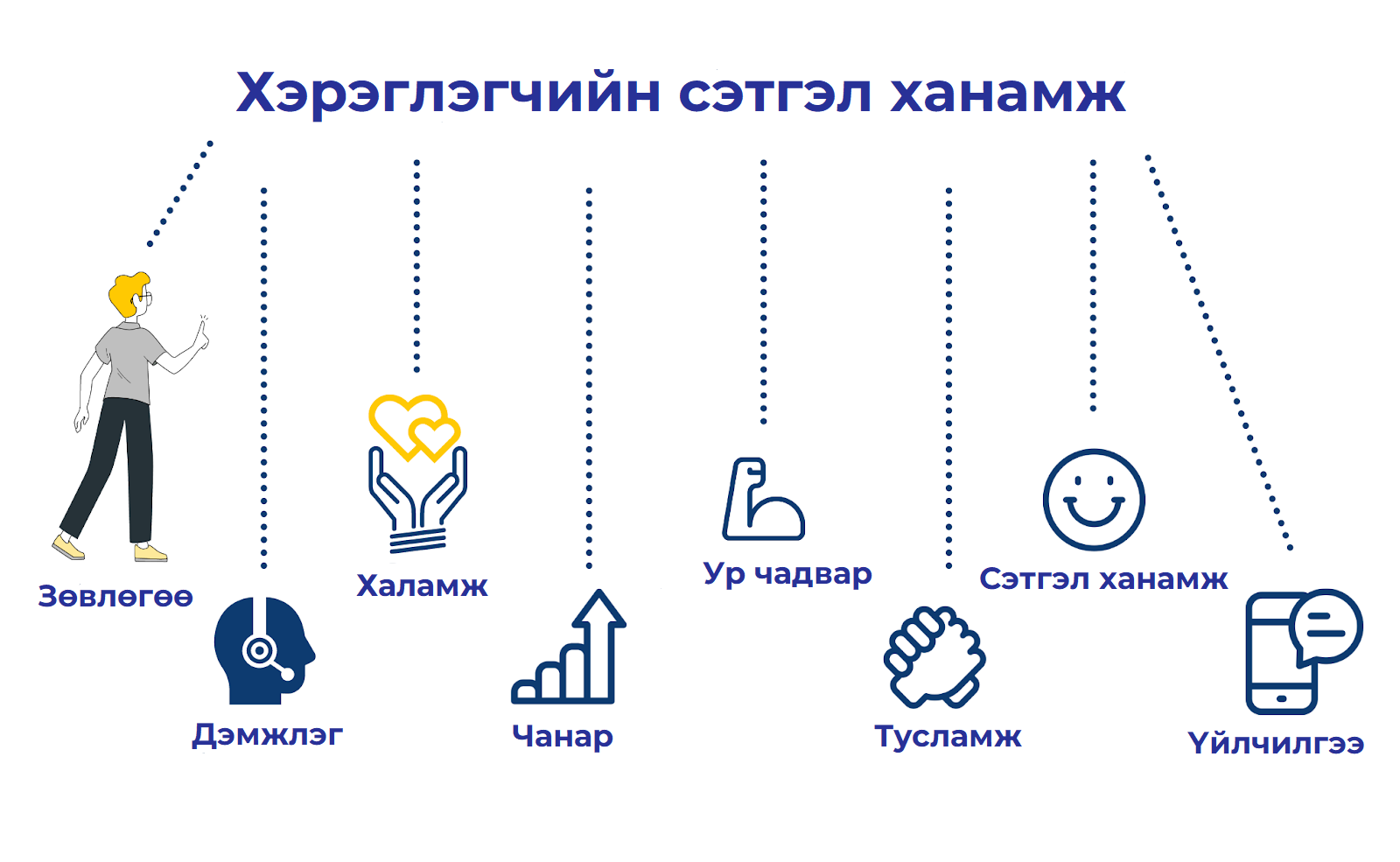 Хэрэглэгчийн сэтгэл ханамж

Зөвлөгөө

Дэмжлэг

Халамж

Чанар

Ур чадвар

Тусламж

Сэтгэл ханамж

Үйлчилгээ